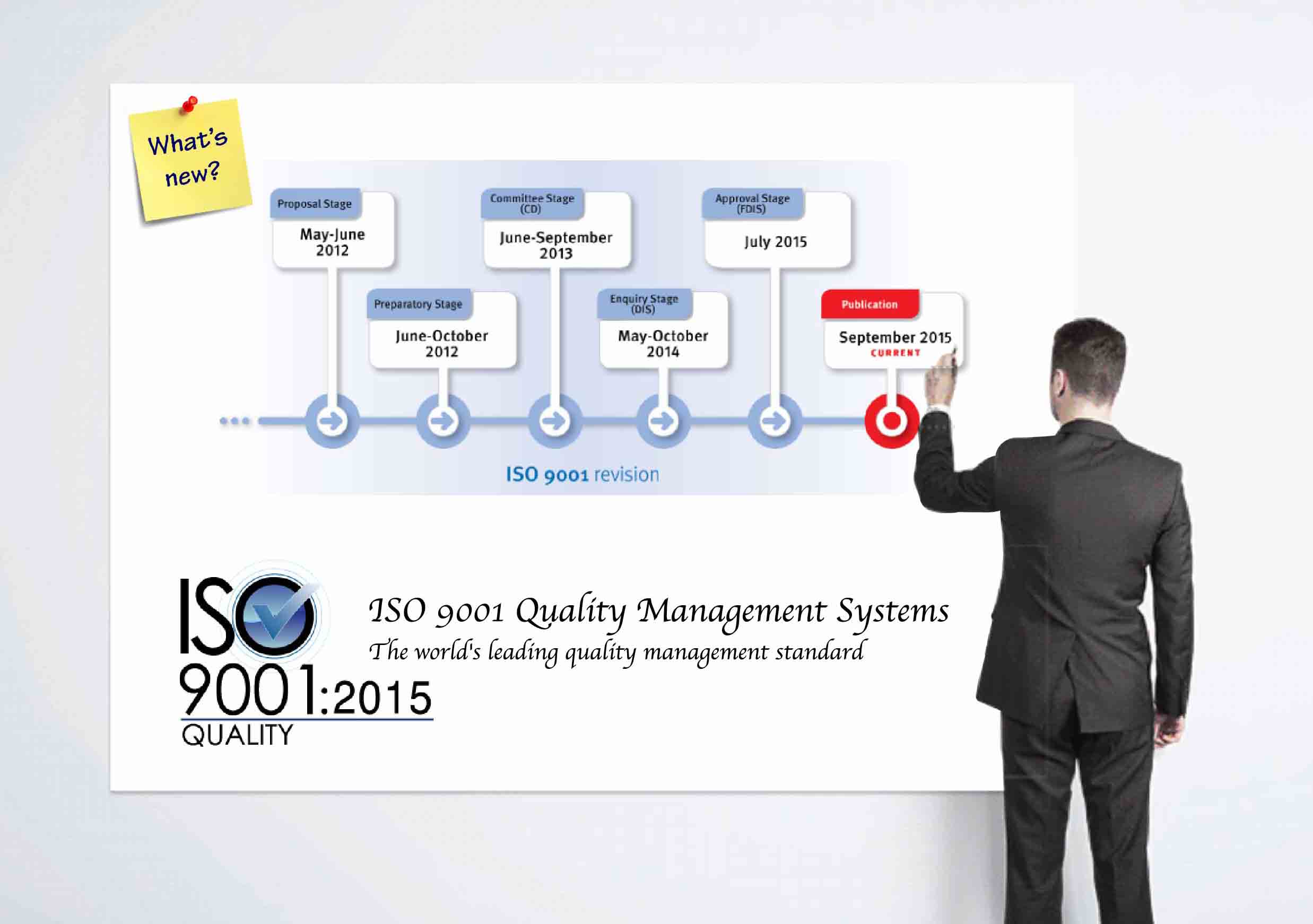 What's new?

Proposal Stage
May-June 2012

Preparatory Stage
June-October 2012

Committee Stage (CD)
June-September 2013

Enquiry Stage (DIS)
May-October 2014

Approval Stage (FDIS)
July 2015

Publication
September 2015
CURRENT

ISO 9001 revision

ISO 9001:2015
QUALITY

ISO 9001 Quality Management Systems
The world's leading quality management standard